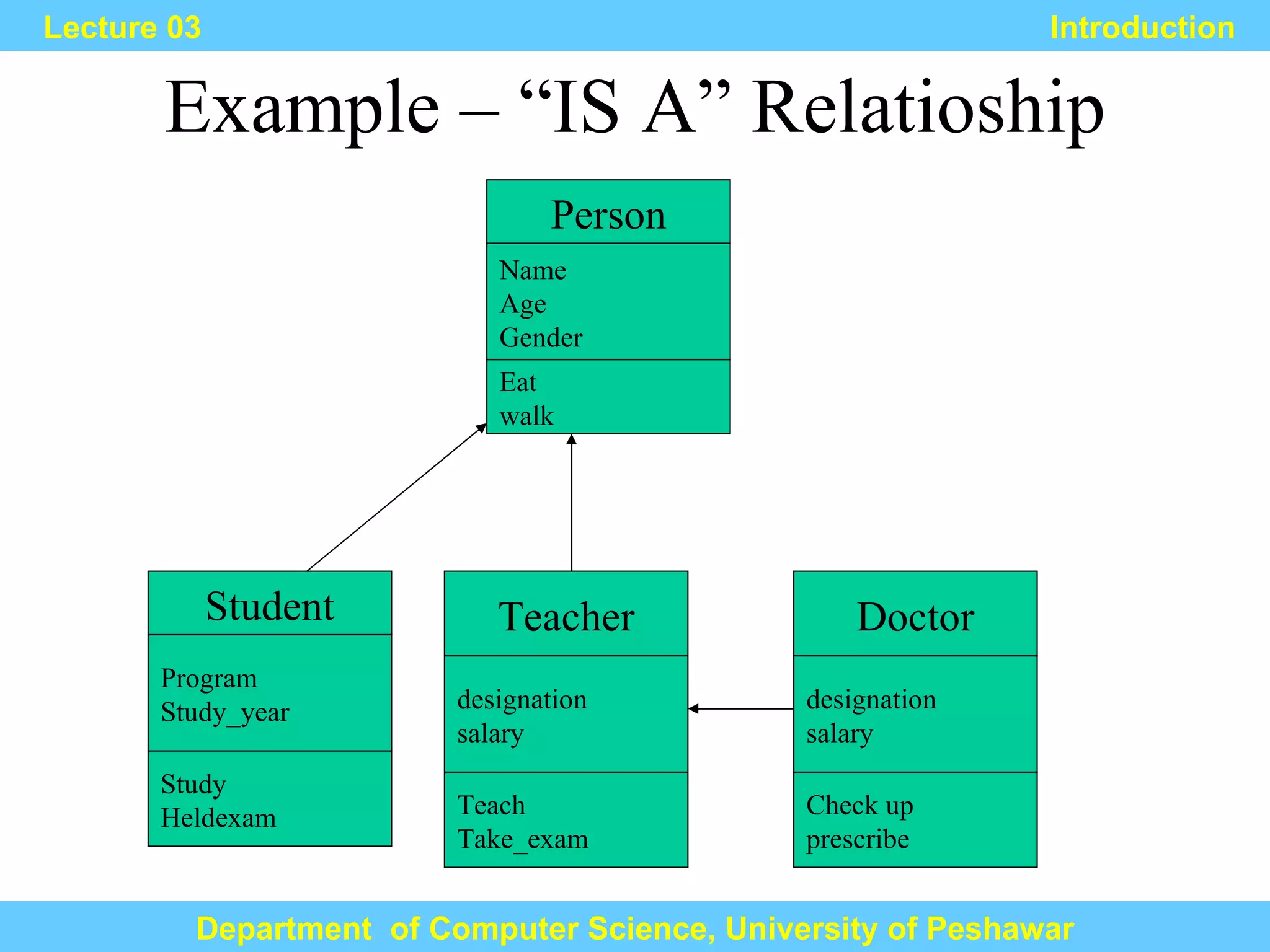 Lecture 03

Introduction

Example – “IS A” Relatioship

Person

Name
Age
Gender

Eat
walk

Student

Program
Study_year

Study
Heldexam

Teacher

designation
salary

Teach
Take_exam

Doctor

designation
salary

Check up
prescribe

Department of Computer Science, University of Peshawar